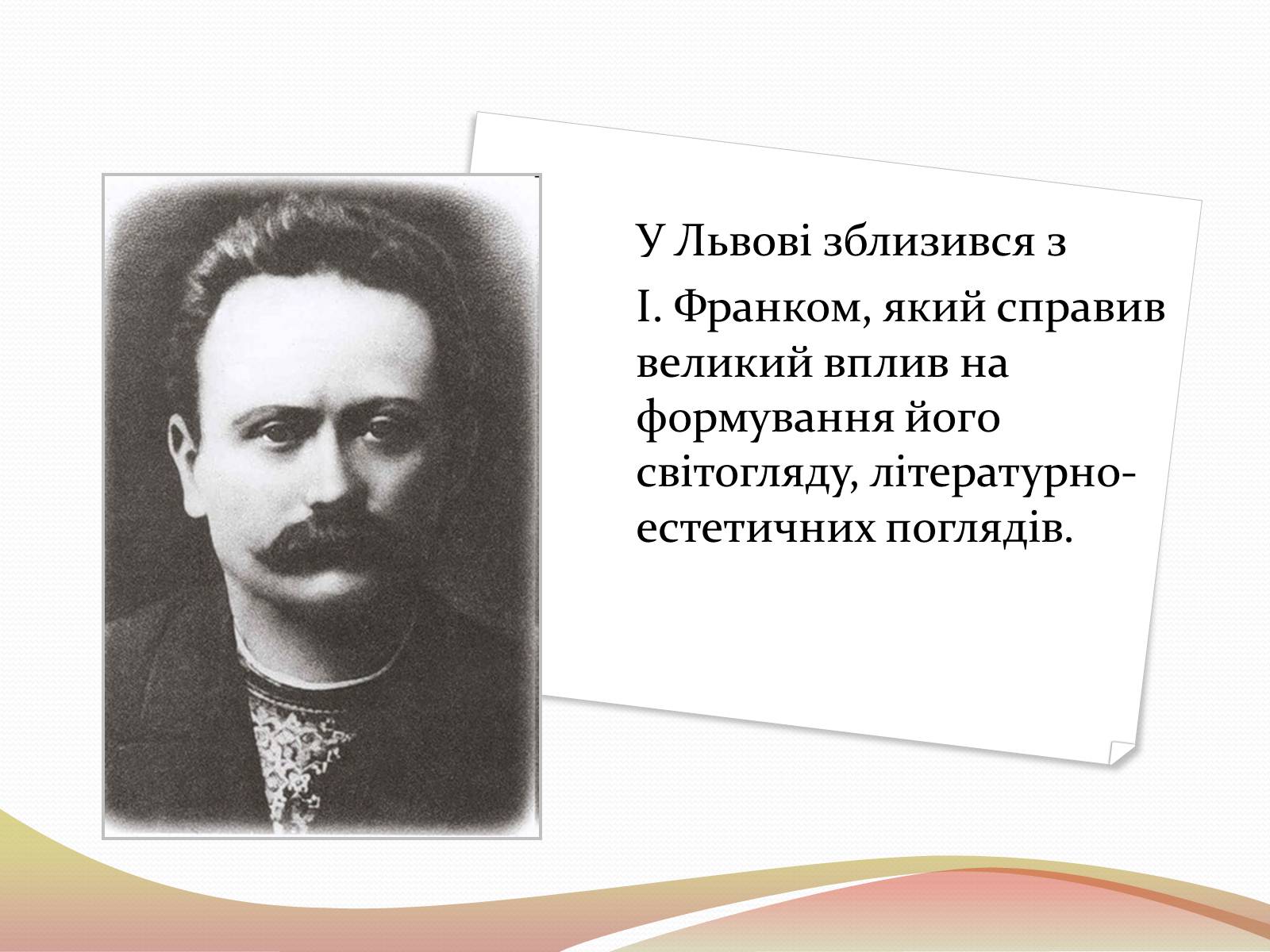 У Львові зблизився з

І. Франком, який справив великий вплив на формування його світогляду, літературно-естетичних поглядів.